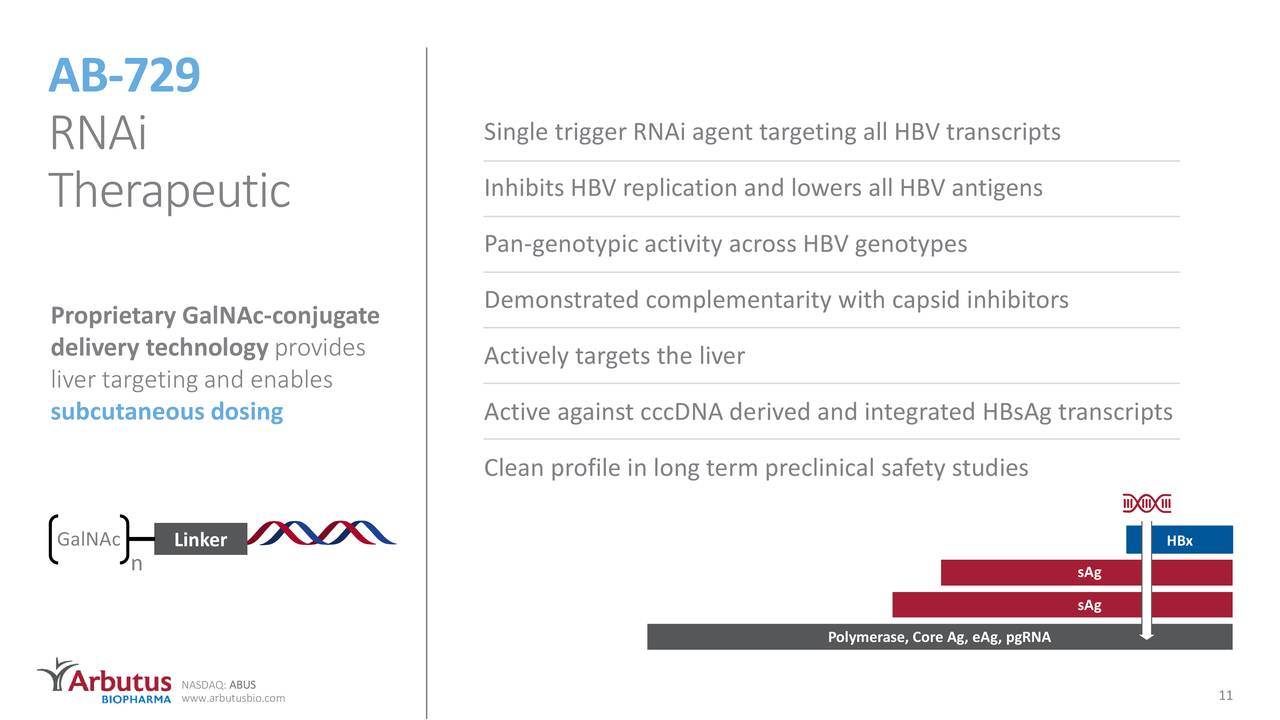 AB-729
RNAi
Therapeutic

Proprietary GalNAc-conjugate delivery technology provides liver targeting and enables subcutaneous dosing

GalNAc
n
Linker

Single trigger RNAi agent targeting all HBV transcripts

Inhibits HBV replication and lowers all HBV antigens

Pan-genotypic activity across HBV genotypes

Demonstrated complementarity with capsid inhibitors

Actively targets the liver

Active against cccDNA derived and integrated HBsAg transcripts

Clean profile in long term preclinical safety studies

HBx
sAg
sAg
Polymerase, Core Ag, eAg, pgRNA

Arbutus BIOPHARMA
NASDAQ: ABUS
www.arbutusbio.com

11